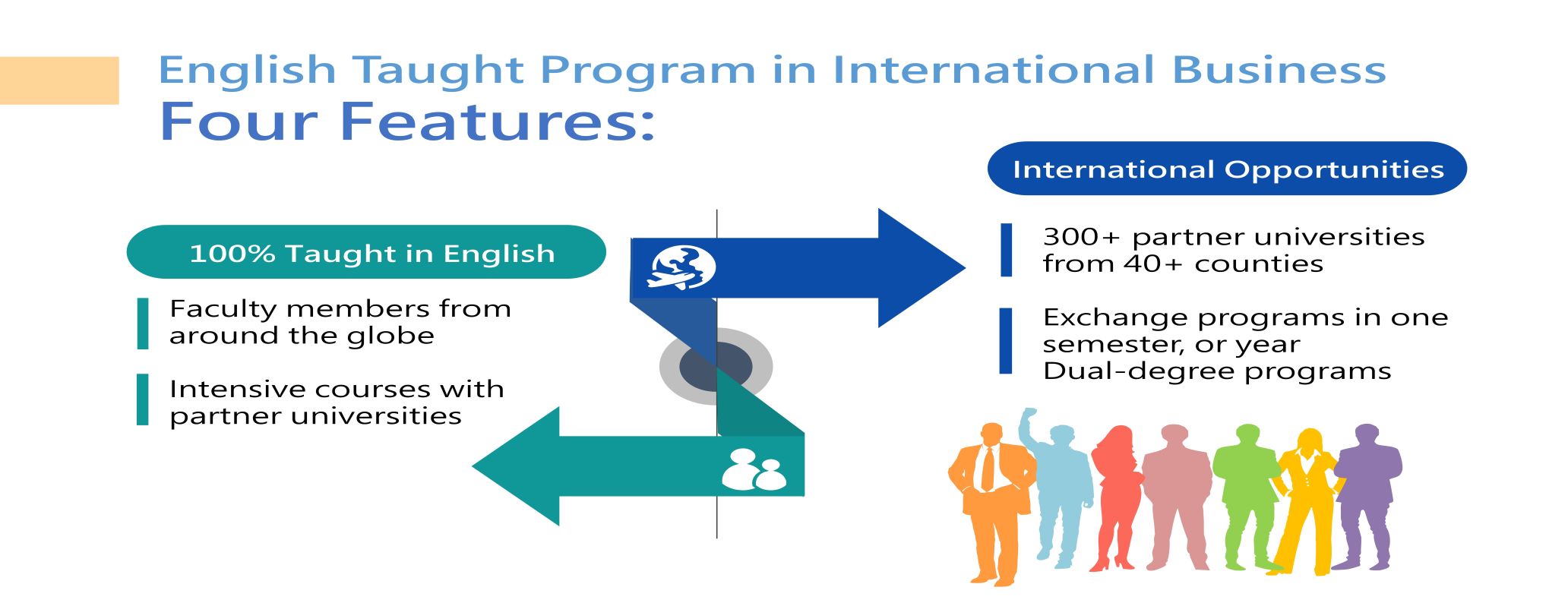 English Taught Program in International Business
Four Features:

100% Taught in English

Faculty members from around the globe

Intensive courses with partner universities

International Opportunities

300+ partner universities from 40+ counties

Exchange programs in one semester, or year
Dual-degree programs